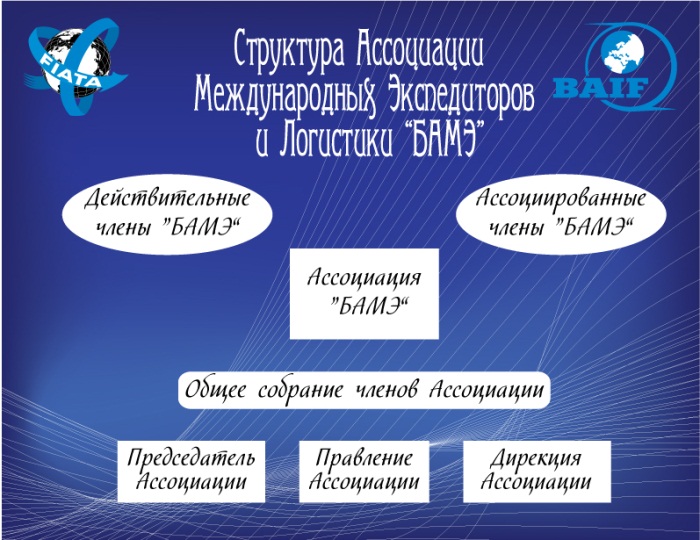 FIATA

Структура Ассоциации Международных Экспедиторов и Логистики "БАМЭ"

BAIF

Действительные члены "БАМЭ"

Ассоциированные члены "БАМЭ"

Ассоциация "БАМЭ"

Общее собрание членов Ассоциации

Председатель Ассоциации

Правление Ассоциации

Дирекция Ассоциации